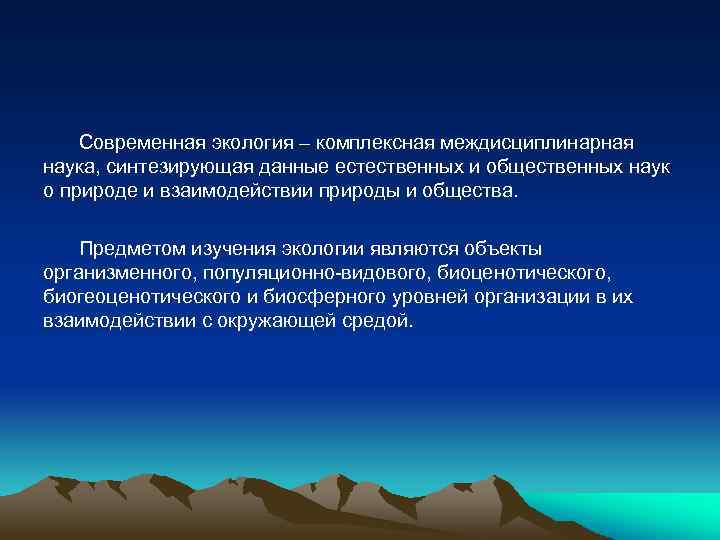 Современная экология – комплексная междисциплинарная наука, синтезирующая данные естественных и общественных наук о природе и взаимодействии природы и общества.

Предметом изучения экологии являются объекты организменного, популяционно-видового, биоценотического, биогеоценотического и биосферного уровней организации в их взаимодействии с окружающей средой.